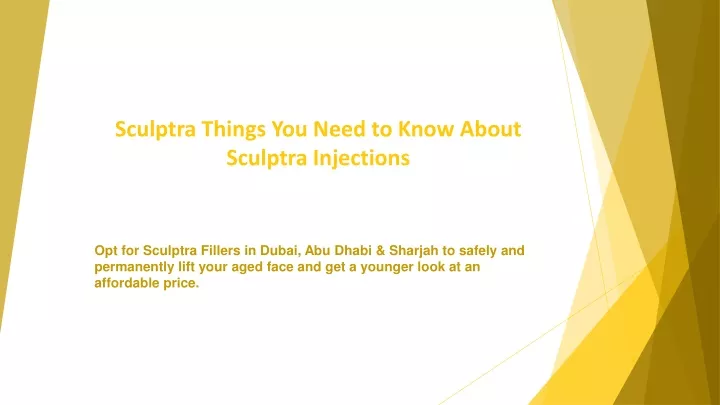 Sculptra Things You Need to Know About Sculptra Injections

Opt for Sculptra Fillers in Dubai, Abu Dhabi & Sharjah to safely and permanently lift your aged face and get a younger look at an affordable price.